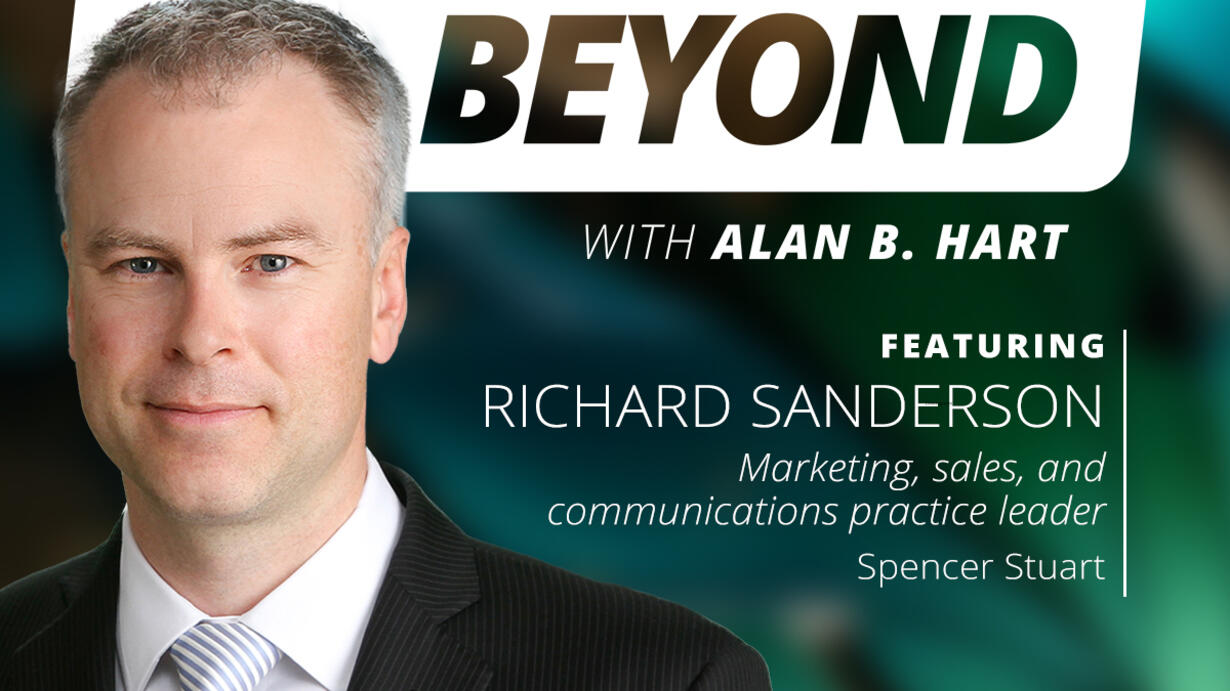 BEYOND

WITH ALAN B. HART

FEATURING
RICHARD SANDERSON
Marketing, sales, and communications practice leader
Spencer Stuart